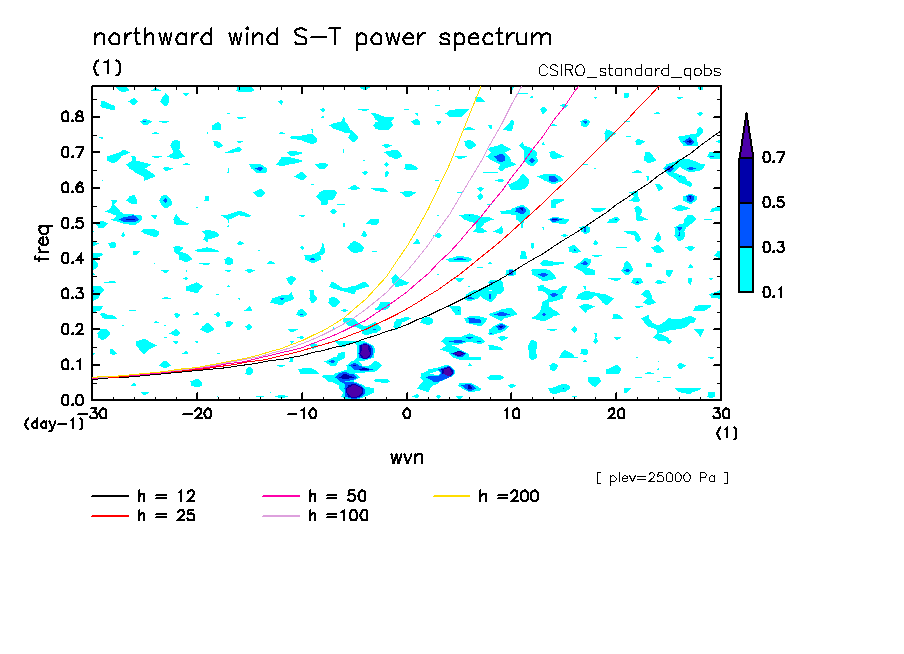 northward wind S−T power spectrum
(1)
CSIRO_standard_qobs

freq
0.8
0.7
0.6
0.5
0.4
0.3
0.2
0.1
0.0
(day-1)

−30
−20
−10
0
10
20
30
(1)

wvn

0.7
0.5
0.3
0.1

[ plev=25000 Pa ]

h = 12
h = 25
h = 50
h =100
h =200